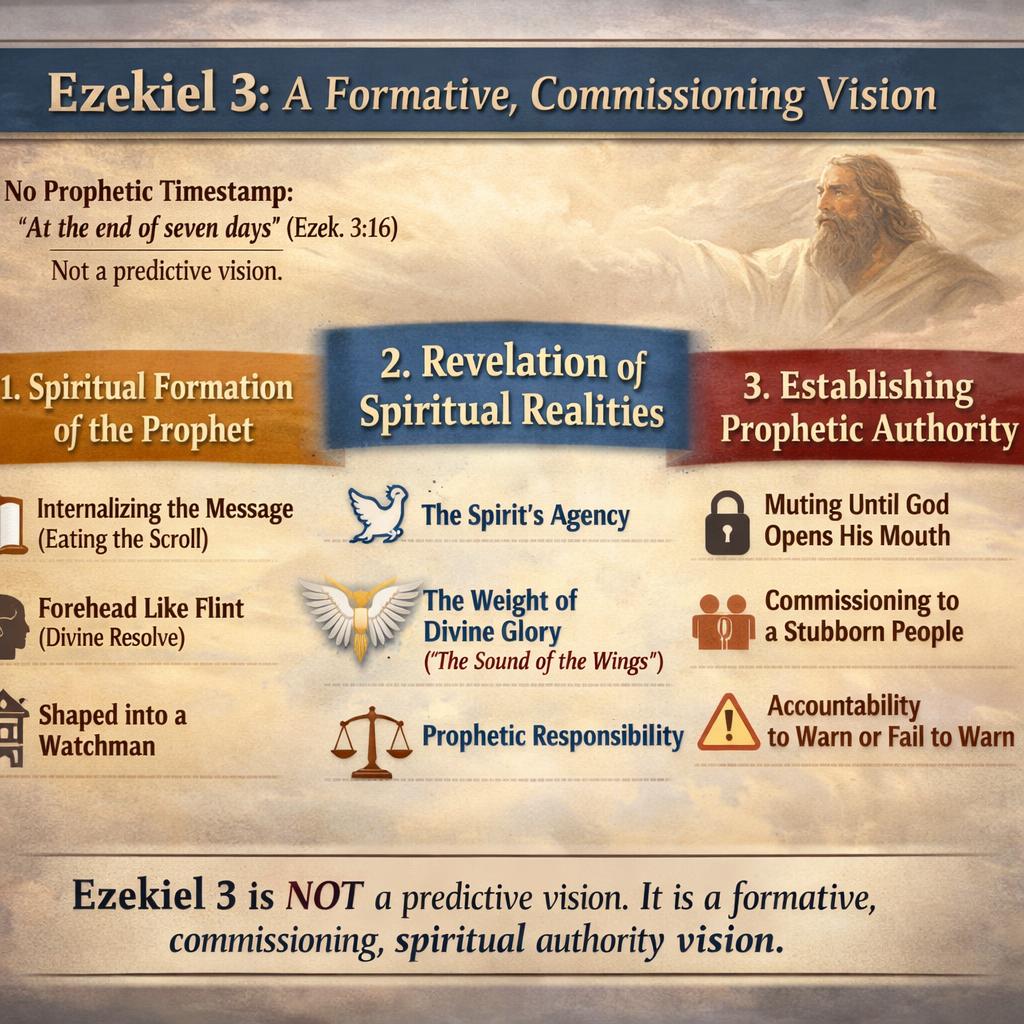 Ezekiel 3: A Formative, Commissioning Vision

No Prophetic Timestamp:
"At the end of seven days" (Ezek. 3:16)
Not a predictive vision.

1. Spiritual Formation of the Prophet

Internalizing the Message (Eating the Scroll)

Forehead Like Flint (Divine Resolve)

Shaped into a Watchman

2. Revelation of Spiritual Realities

The Spirit's Agency

The Weight of Divine Glory ("The Sound of the Wings")

Prophetic Responsibility

3. Establishing Prophetic Authority

Muting Until God Opens His Mouth

Commissioning to a Stubborn People

Accountability to Warn or Fail to Warn

Ezekiel 3 is NOT a predictive vision. It is a formative, commissioning, spiritual authority vision.